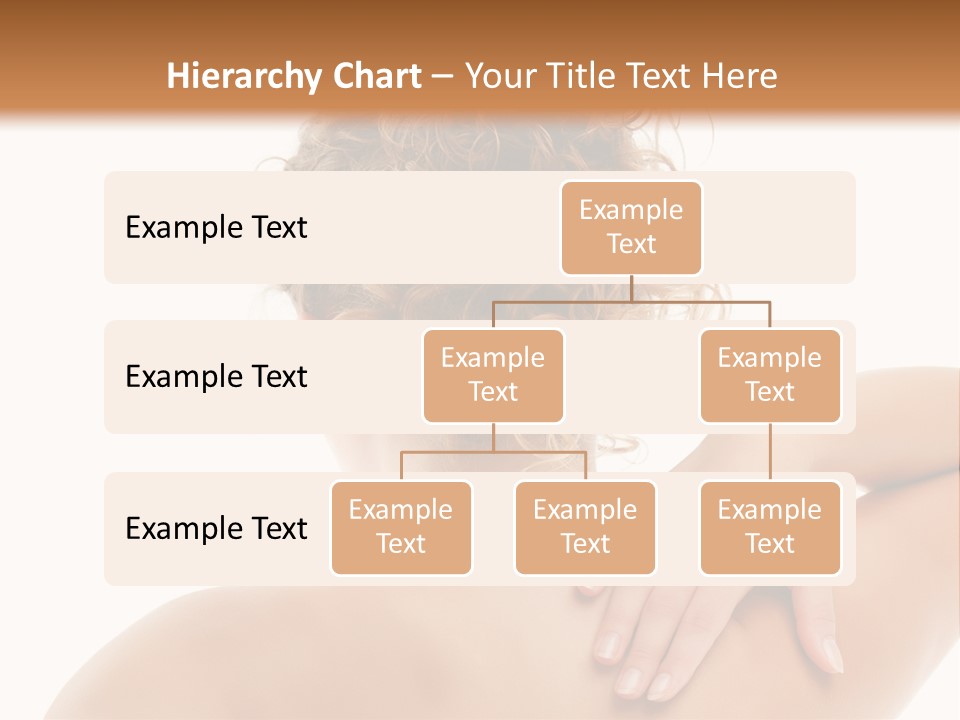 Hierarchy Chart – Your Title Text Here

Example Text

Example Text

Example Text

Example Text

Example Text

Example Text

Example Text

Example Text

Example Text